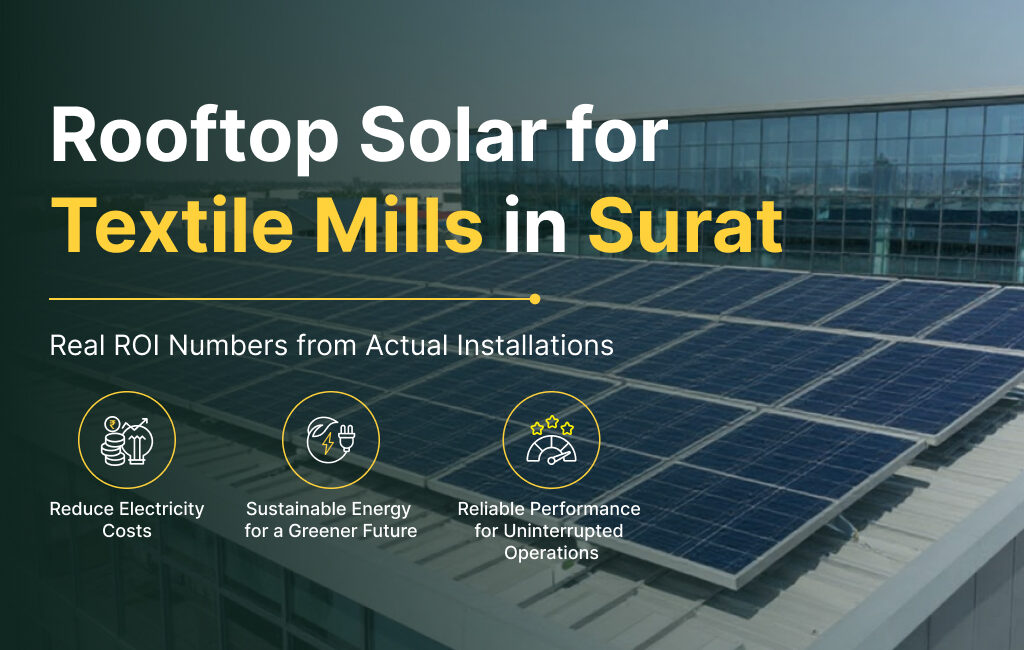 Rooftop Solar for Textile Mills in Surat

Real ROI Numbers from Actual Installations

Reduce Electricity Costs

Sustainable Energy for a Greener Future

Reliable Performance for Uninterrupted Operations